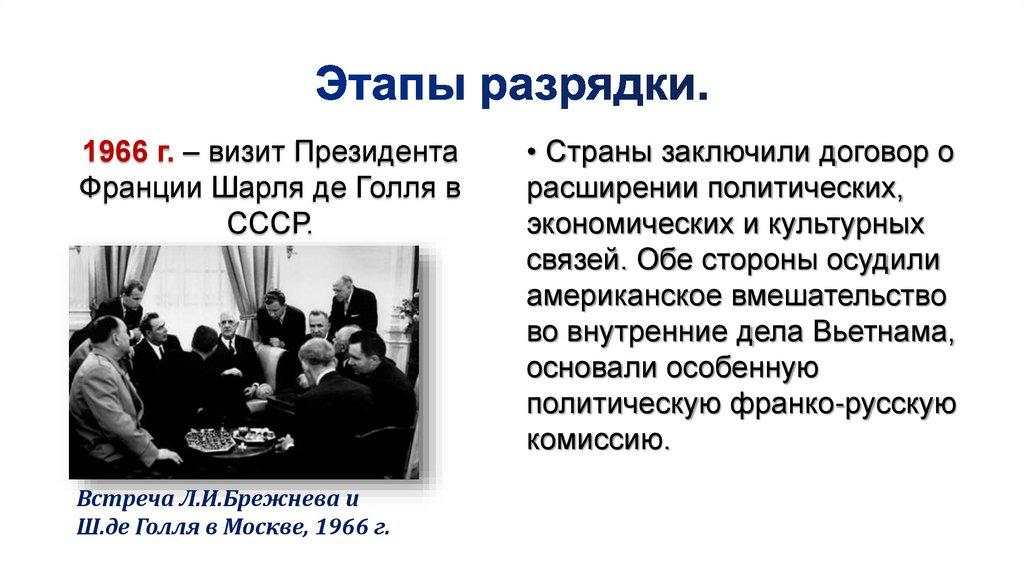 Этапы разрядки.

1966 г. – визит Президента Франции Шарля де Голля в СССР.

Встреча Л.И.Брежнева и Ш.де Голля в Москве, 1966 г.

• Страны заключили договор о расширении политических, экономических и культурных связей. Обе стороны осудили американское вмешательство во внутренние дела Вьетнама, основали особенную политическую франко-русскую комиссию.